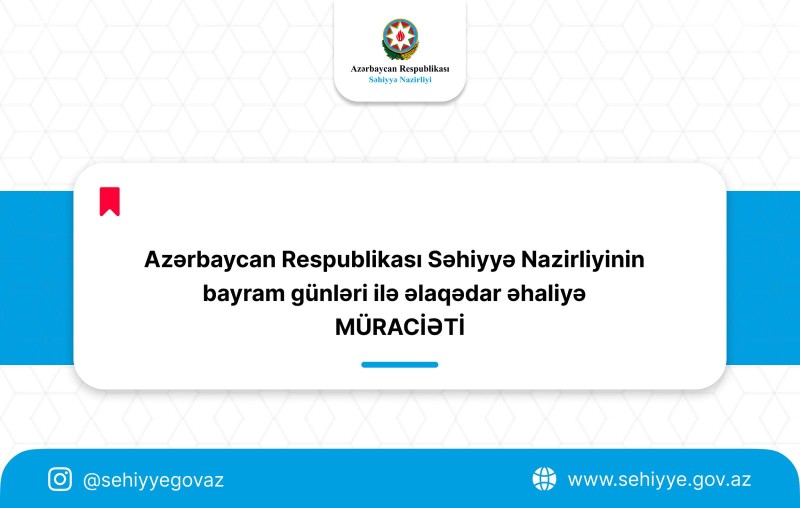 Azərbaycan Respublikası
Səhiyyə Nazirliyi

Azərbaycan Respublikası Səhiyyə Nazirliyinin bayram günləri ilə əlaqədar əhaliyə MÜRACİƏTİ

@sehiyyegovaz

www.sehiyye.gov.az